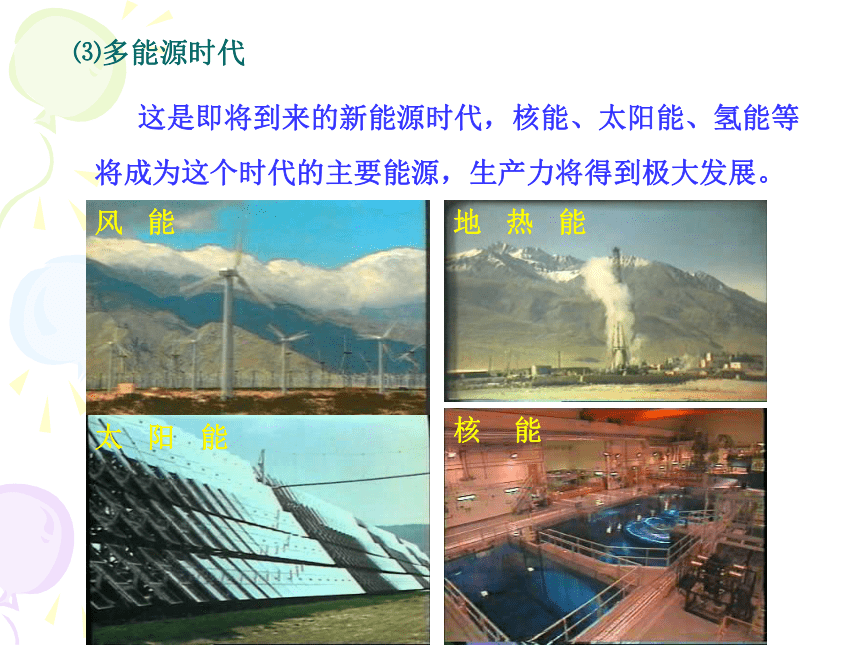 ⑶多能源时代

这是即将到来的新能源时代，核能、太阳能、氢能等将成为这个时代的主要能源，生产力将得到极大发展。

风 能

地 热 能

太 阳 能

核 能